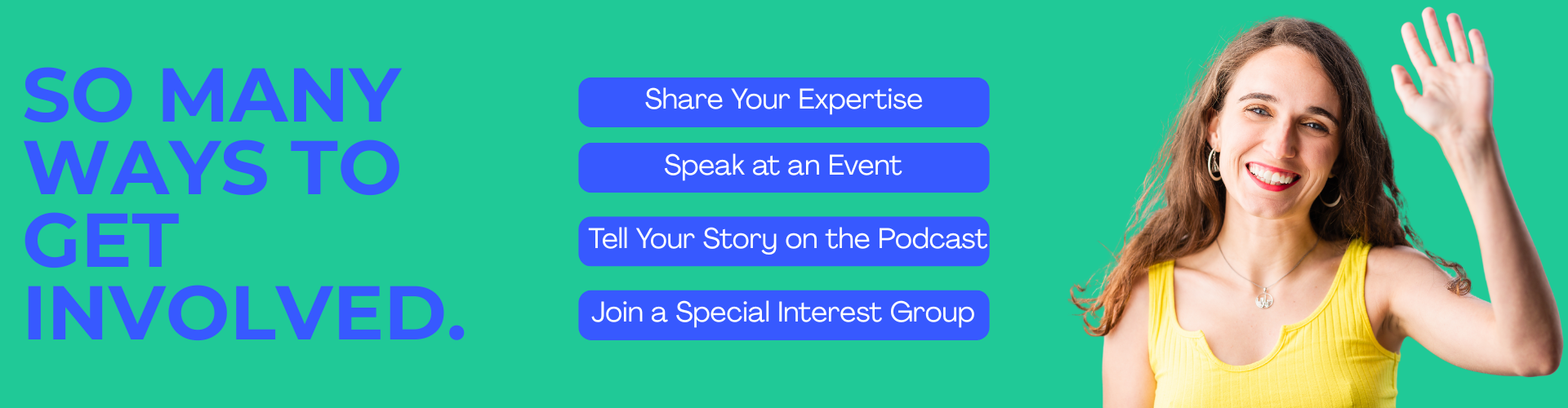 SO MANY WAYS TO GET INVOLVED.

Share Your Expertise

Speak at an Event

Tell Your Story on the Podcast

Join a Special Interest Group